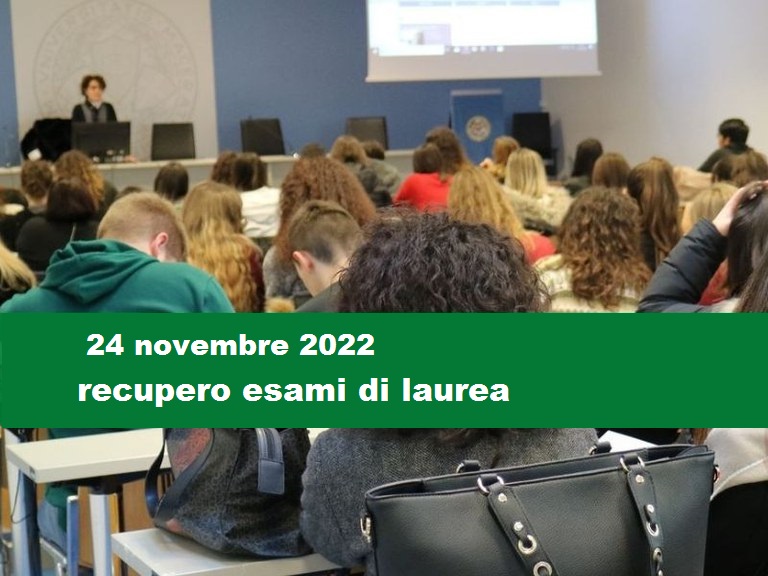 24 novembre 2022
recupero esami di laurea